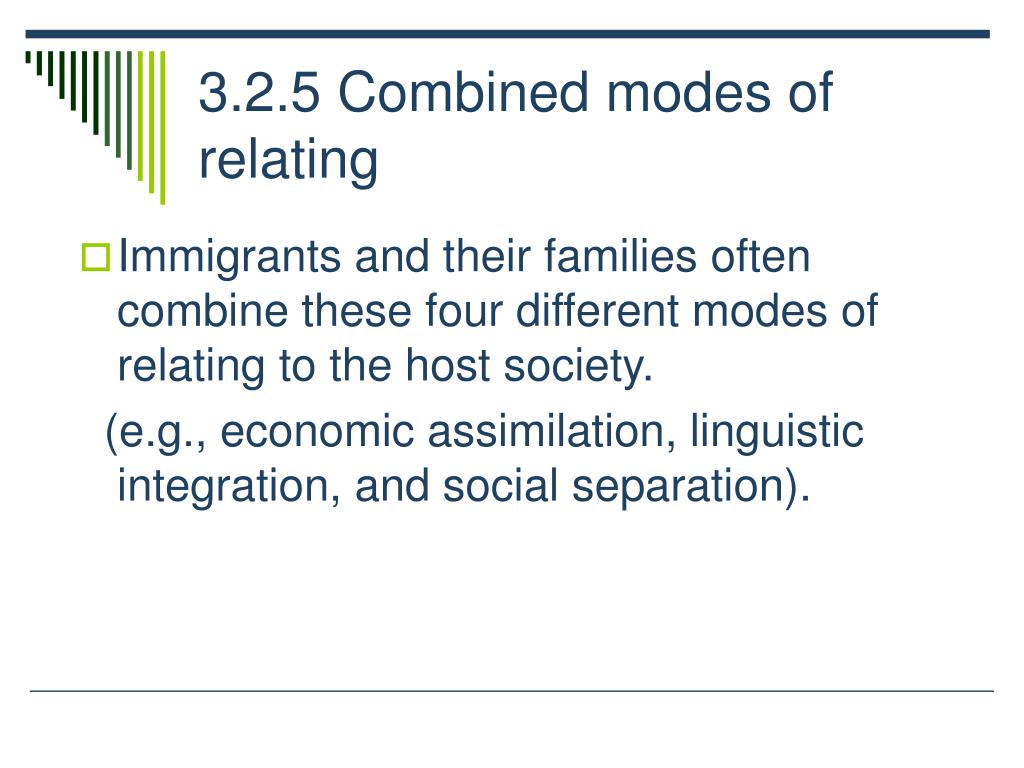 3.2.5 Combined modes of relating

Immigrants and their families often combine these four different modes of relating to the host society.

(e.g., economic assimilation, linguistic integration, and social separation).